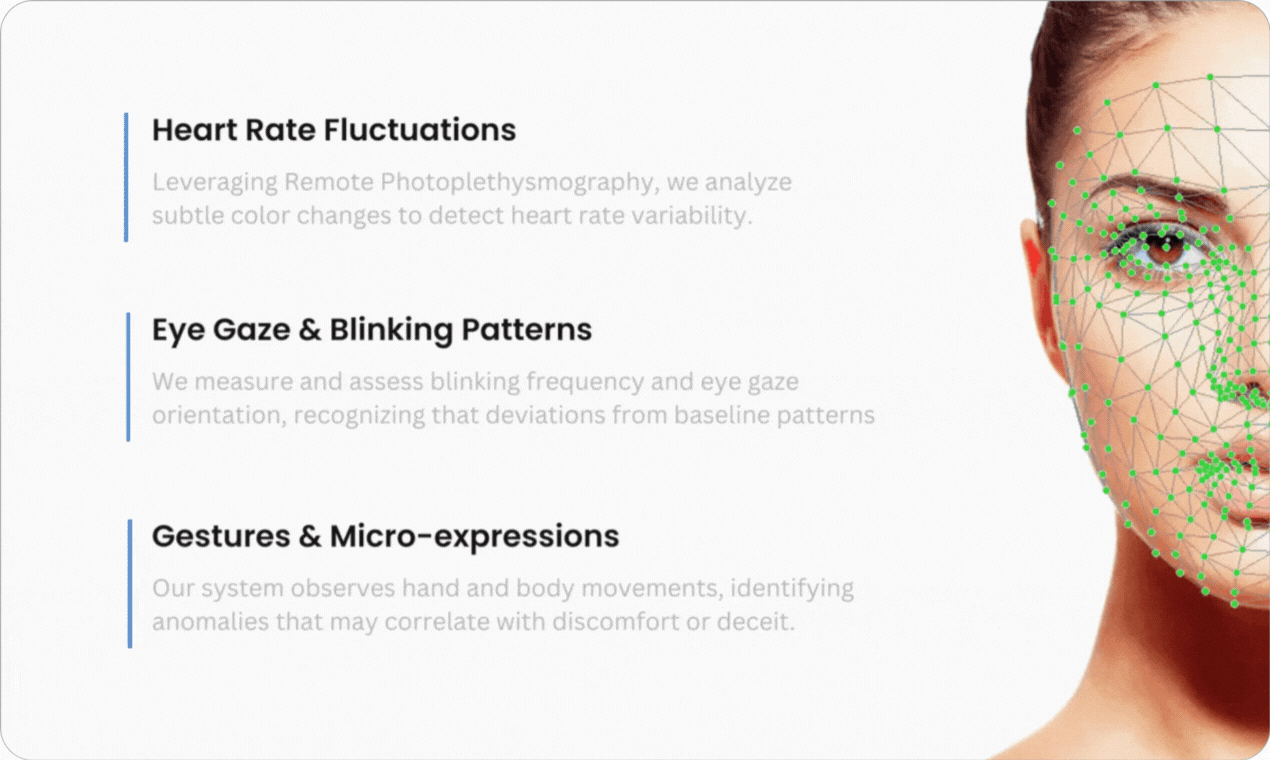 Heart Rate Fluctuations

Leveraging Remote Photoplethysmography, we analyze subtle color changes to detect heart rate variability.

Eye Gaze & Blinking Patterns

We measure and assess blinking frequency and eye gaze orientation, recognizing that deviations from baseline patterns

Gestures & Micro-expressions

Our system observes hand and body movements, identifying anomalies that may correlate with discomfort or deceit.